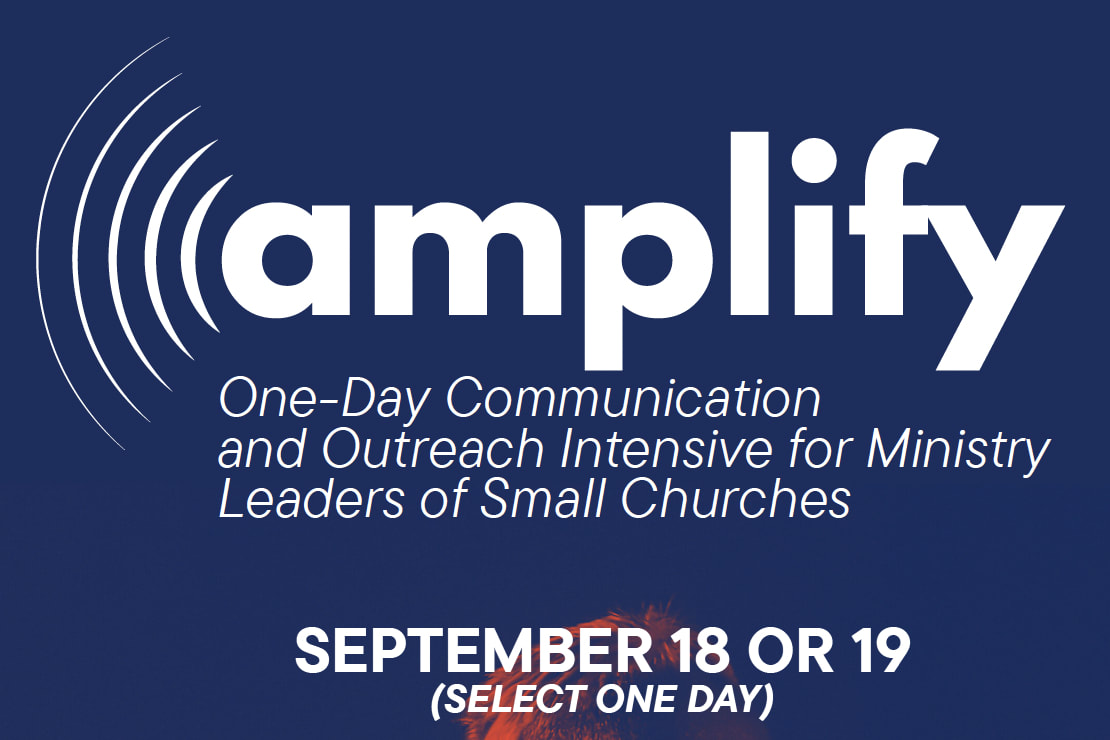 amplify

One-Day Communication and Outreach Intensive for Ministry Leaders of Small Churches

SEPTEMBER 18 OR 19
(SELECT ONE DAY)